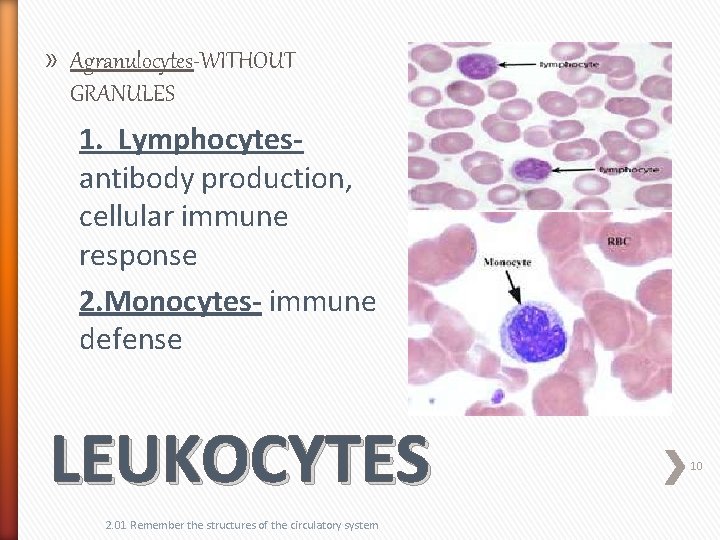 » Agranulocytes-WITHOUT GRANULES

1. Lymphocytes- antibody production, cellular immune response

2.Monocytes- immune defense

lymphocyte

lymphocyte

RBC

Monocyte

LEUKOCYTES

10

2.01 Remember the structures of the circulatory system